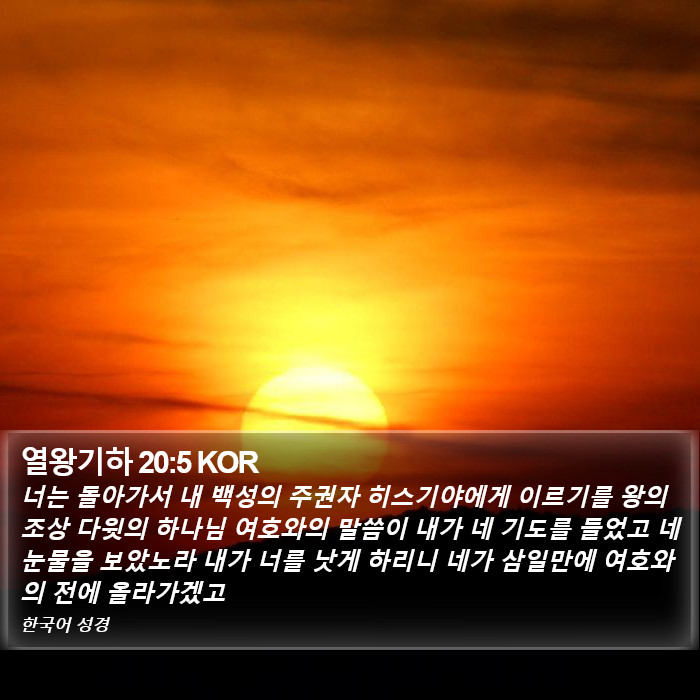 열왕기하 20:5 KOR

너는 돌아가서 내 백성의 주권자 히스기야에게 이르기를 왕의 조상 다윗의 하나님 여호와의 말씀이 내가 네 기도를 들었고 네 눈물을 보았노라 내가 너를 낫게 하리니 네가 삼일만에 여호와의 전에 올라가겠고

한국어 성경